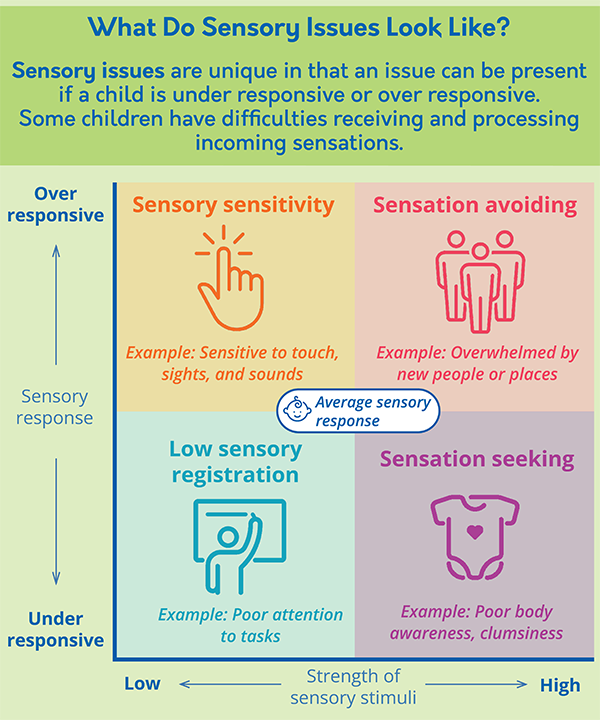 What Do Sensory Issues Look Like?

Sensory issues are unique in that an issue can be present if a child is under responsive or over responsive. Some children have difficulties receiving and processing incoming sensations.

Over responsive

Sensory response

Under responsive

Sensory sensitivity

Example: Sensitive to touch, sights, and sounds

Sensation avoiding

Example: Overwhelmed by new people or places

Average sensory response

Low sensory registration

Example: Poor attention to tasks

Sensation seeking

Example: Poor body awareness, clumsiness

Low

Strength of sensory stimuli

High